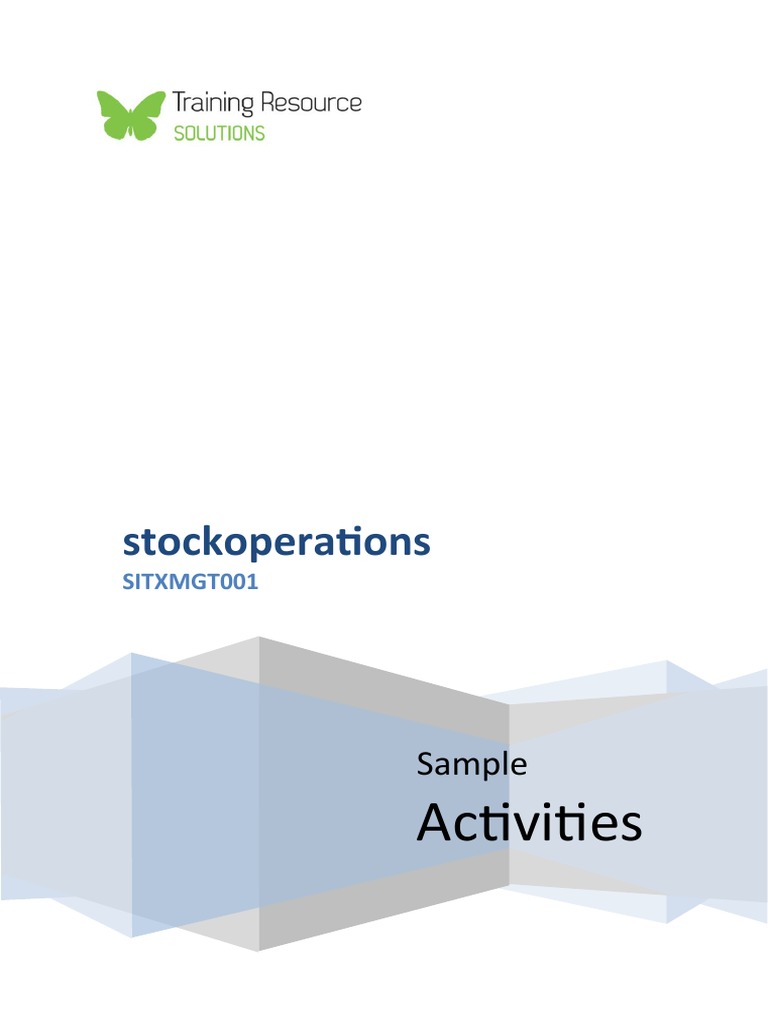 Training Resource
SOLUTIONS

stockoperations
SITXMGT001

Sample
Activities